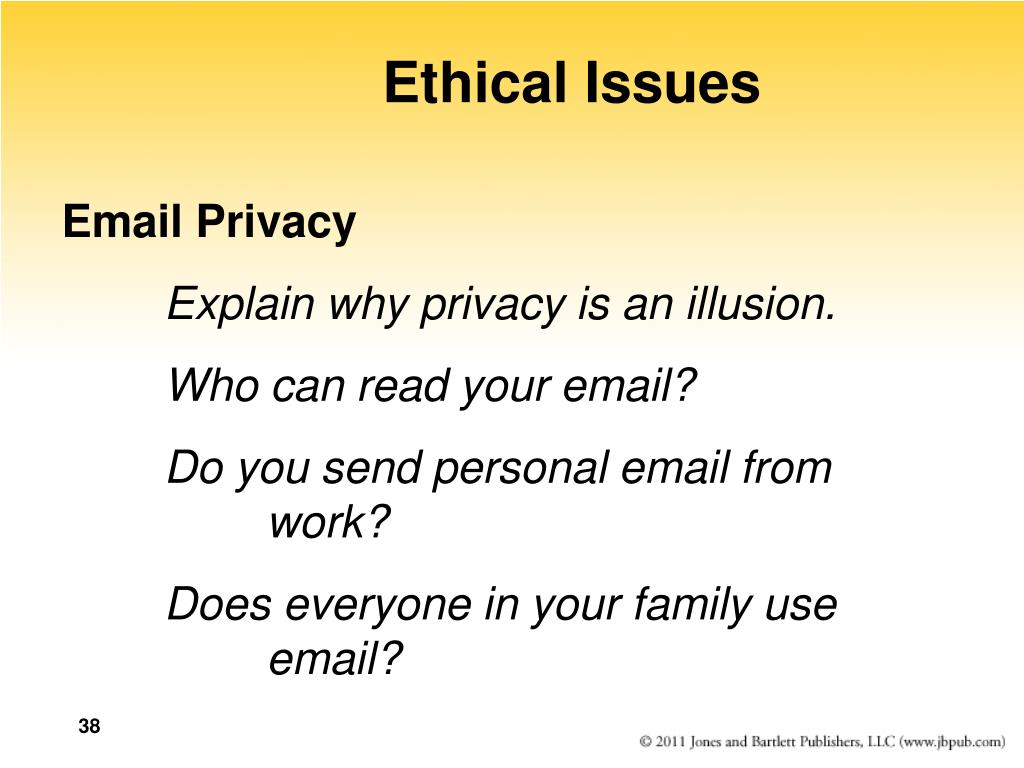 Ethical Issues

Email Privacy

Explain why privacy is an illusion.

Who can read your email?

Do you send personal email from work?

Does everyone in your family use email?

38

© 2011 Jones and Bartlett Publishers, LLC (www.jbpub.com)